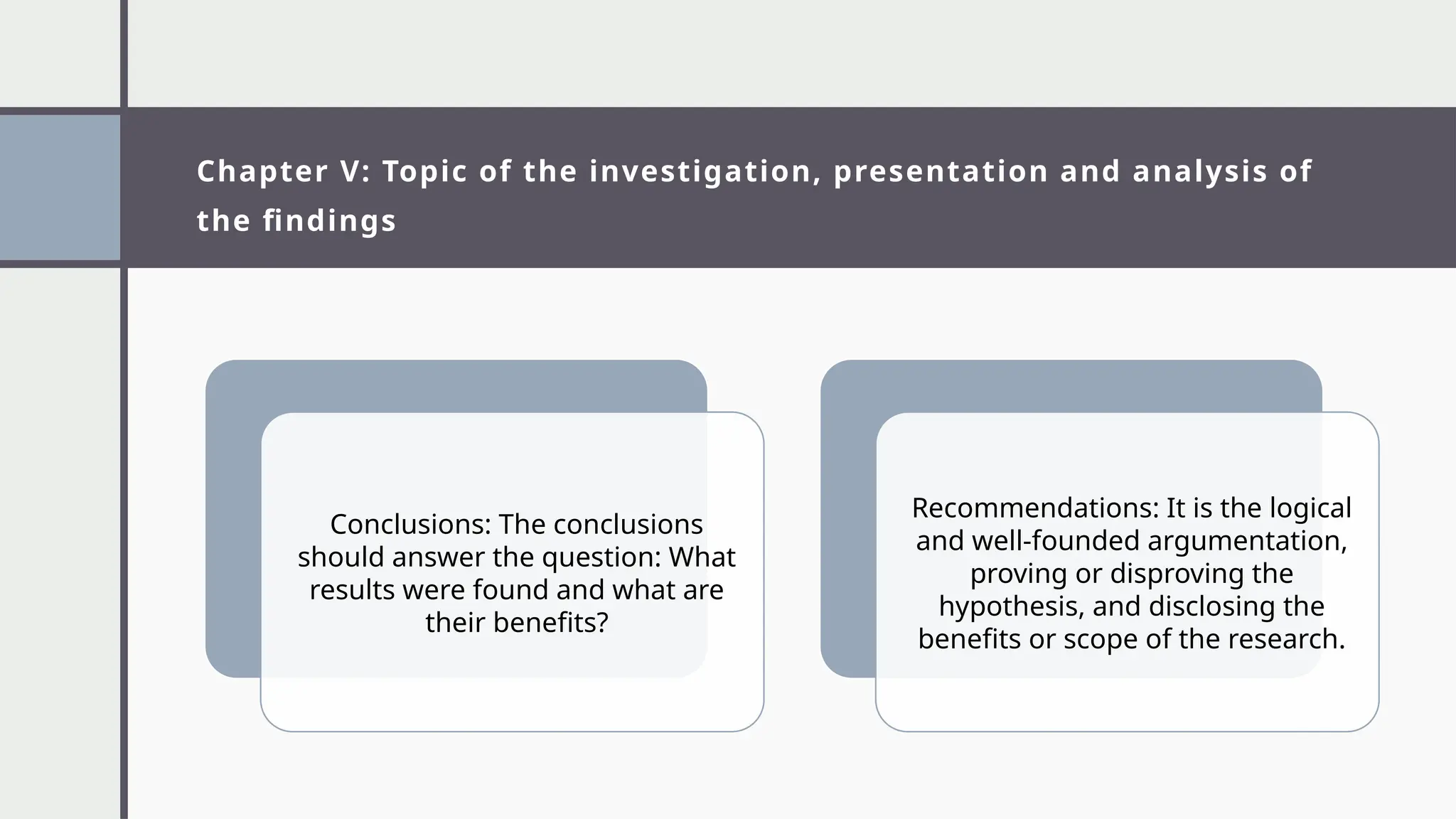 Chapter V: Topic of the investigation, presentation and analysis of the findings

Conclusions: The conclusions should answer the question: What results were found and what are their benefits?

Recommendations: It is the logical and well-founded argumentation, proving or disproving the hypothesis, and disclosing the benefits or scope of the research.